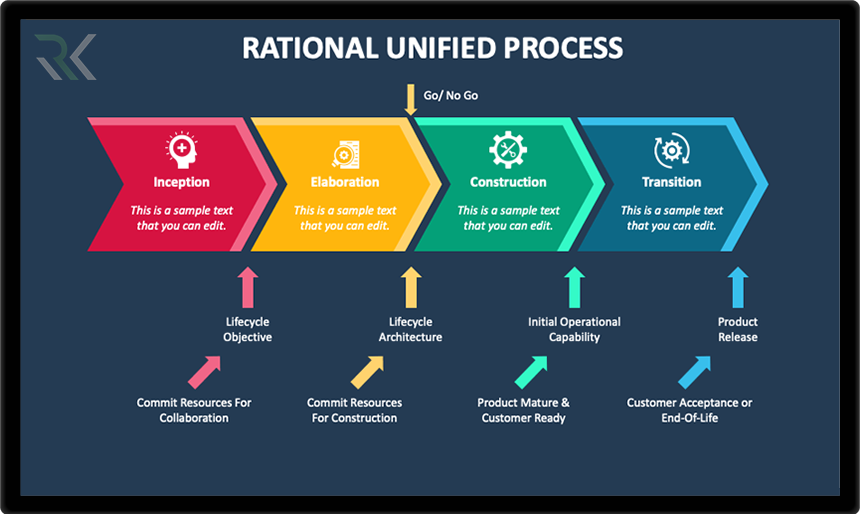 RK

RATIONAL UNIFIED PROCESS

Go/ No Go

Inception
This is a sample text that you can edit.

Elaboration
This is a sample text that you can edit.

Construction
This is a sample text that you can edit.

Transition
This is a sample text that you can edit.

Lifecycle Objective

Lifecycle Architecture

Initial Operational Capability

Product Release

Commit Resources For Collaboration

Commit Resources For Construction

Product Mature & Customer Ready

Customer Acceptance or End-Of-Life